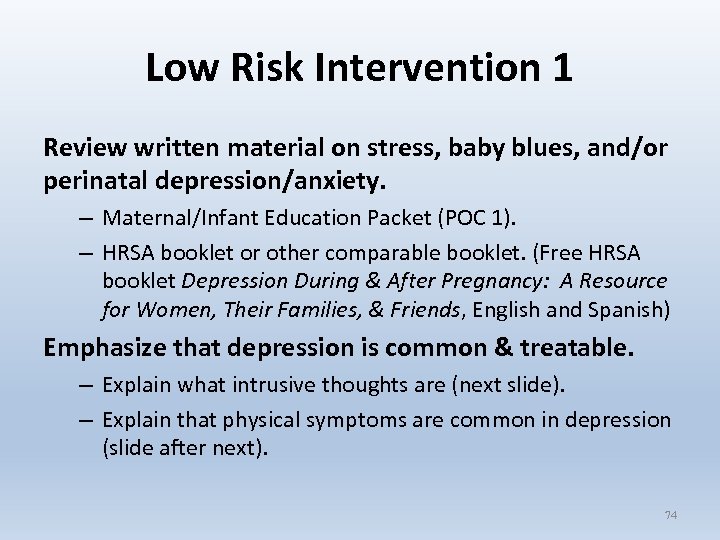 Low Risk Intervention 1

Review written material on stress, baby blues, and/or perinatal depression/anxiety.

– Maternal/Infant Education Packet (POC 1).

– HRSA booklet or other comparable booklet. (Free HRSA booklet Depression During & After Pregnancy: A Resource for Women, Their Families, & Friends, English and Spanish)

Emphasize that depression is common & treatable.

– Explain what intrusive thoughts are (next slide).

– Explain that physical symptoms are common in depression (slide after next).

74